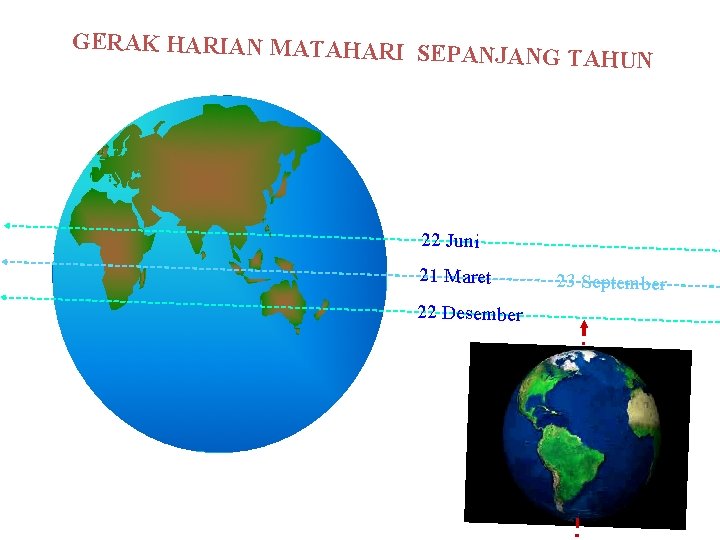 GERAK HARIAN MATAHARI SEPANJANG TAHUN

22 Juni

21 Maret

23 September

22 Desember